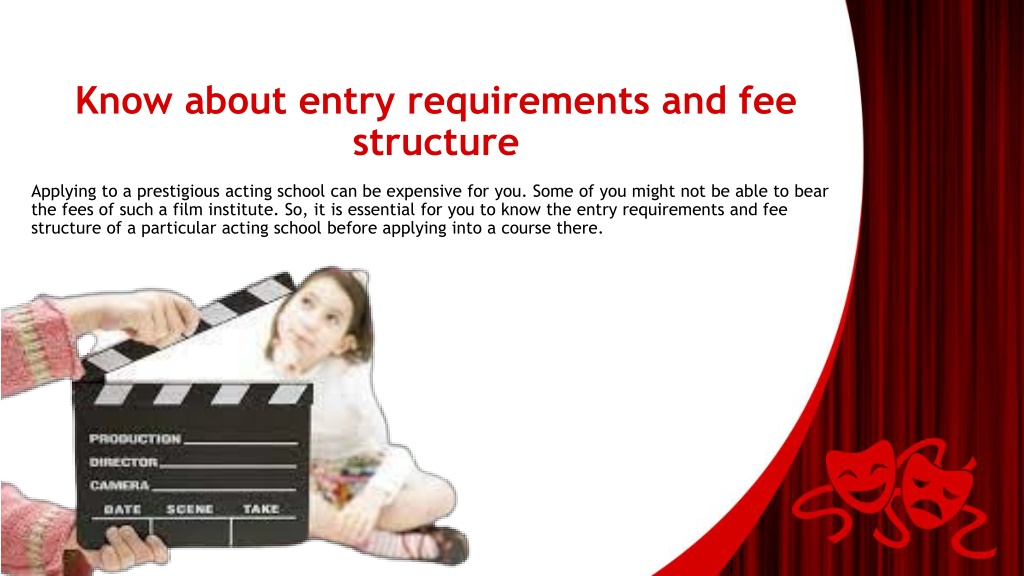 Know about entry requirements and fee structure

Applying to a prestigious acting school can be expensive for you. Some of you might not be able to bear the fees of such a film institute. So, it is essential for you to know the entry requirements and fee structure of a particular acting school before applying into a course there.

PRODUCTION
DIRECTOR
CAMERA
DATE SCENE TAKE